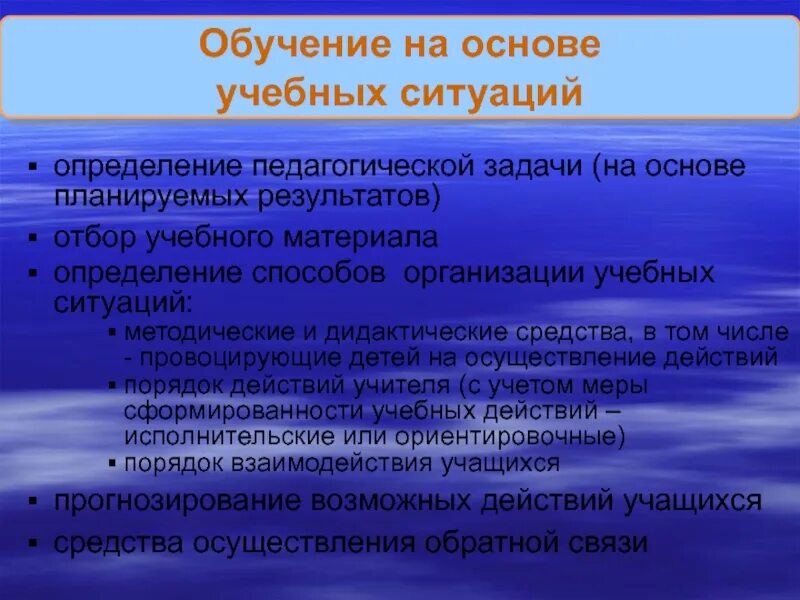 Обучение на основе учебных ситуаций

▪ определение педагогической задачи (на основе планируемых результатов)
▪ отбор учебного материала
▪ определение способов организации учебных ситуаций:
  ▪ методические и дидактические средства, в том числе - провоцирующие детей на осуществление действий
  ▪ порядок действий учителя (с учетом меры сформированности учебных действий – исполнительские или ориентировочные)
  ▪ порядок взаимодействия учащихся
▪ прогнозирование возможных действий учащихся
▪ средства осуществления обратной связи